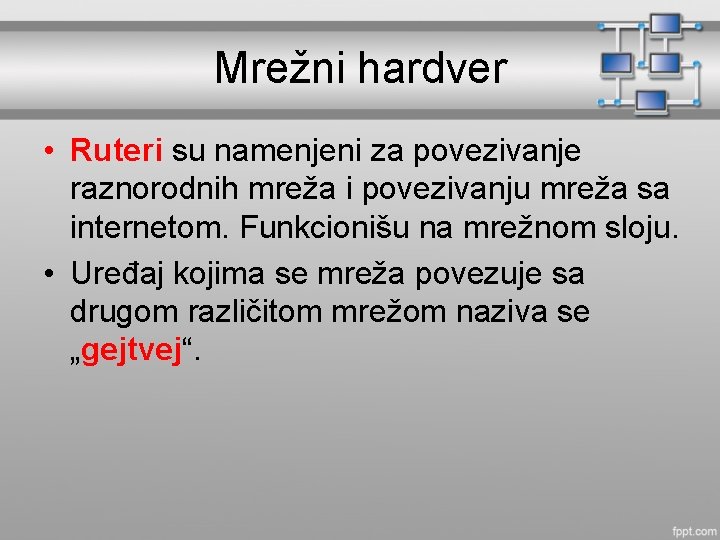 Mrežni hardver

• Ruteri su namenjeni za povezivanje raznorodnih mreža i povezivanju mreža sa internetom. Funkcionišu na mrežnom sloju.
• Uređaj kojima se mreža povezuje sa drugom različitom mrežom naziva se „gejtvej“.

fppt.com